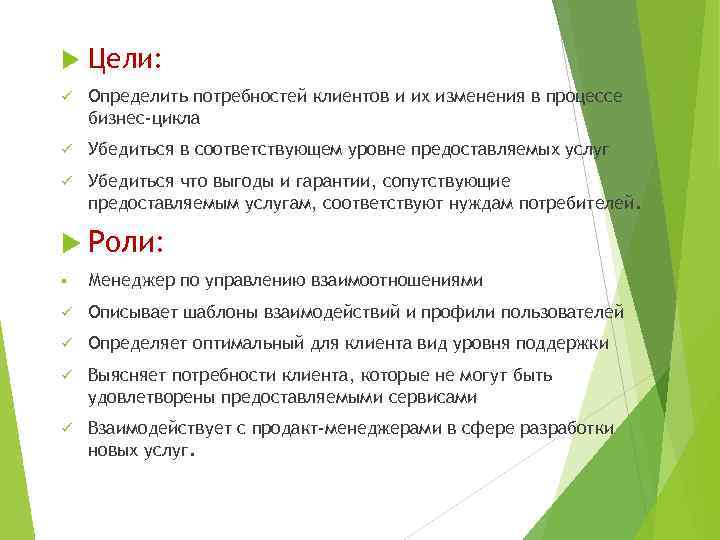 Цели:

Определить потребностей клиентов и их изменения в процессе бизнес-цикла

Убедиться в соответствующем уровне предоставляемых услуг

Убедиться что выгоды и гарантии, сопутствующие предоставляемым услугам, соответствуют нуждам потребителей.

Роли:

Менеджер по управлению взаимоотношениями

Описывает шаблоны взаимодействий и профили пользователей

Определяет оптимальный для клиента вид уровня поддержки

Выясняет потребности клиента, которые не могут быть удовлетворены предоставляемыми сервисами

Взаимодействует с продакт-менеджерами в сфере разработки новых услуг.